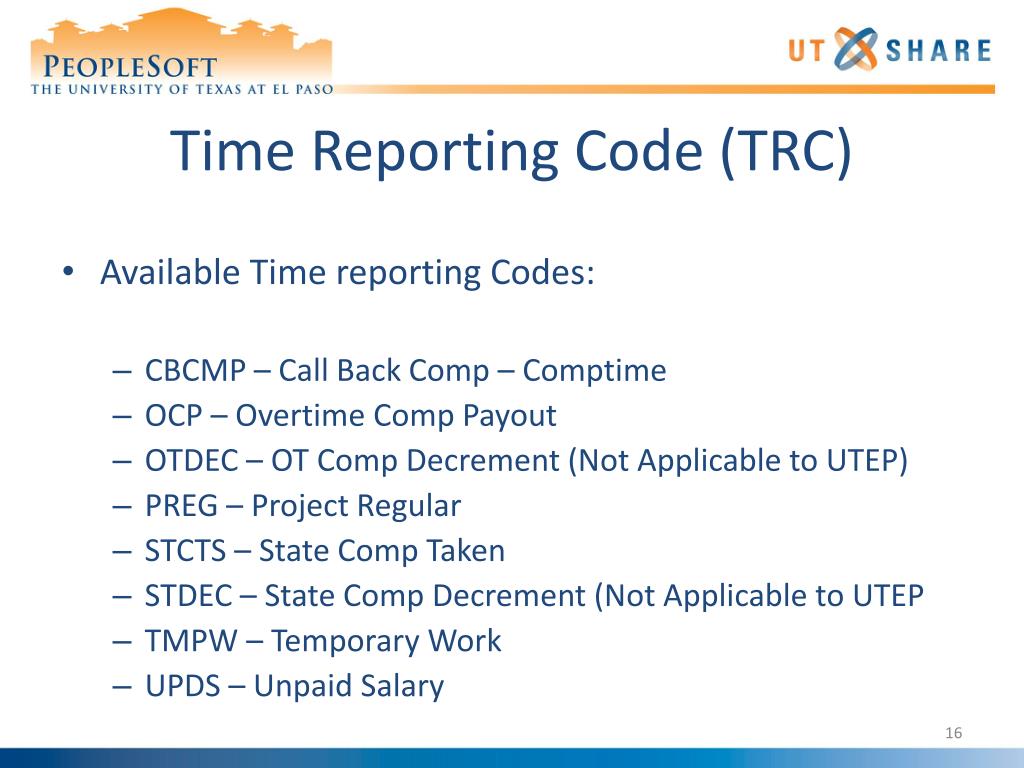 PEOPLESOFT
THE UNIVERSITY OF TEXAS AT EL PASO

UT SHARE

Time Reporting Code (TRC)

• Available Time reporting Codes:

– CBCMP – Call Back Comp – Comptime
– OCP – Overtime Comp Payout
– OTDEC – OT Comp Decrement (Not Applicable to UTEP)
– PREG – Project Regular
– STCTS – State Comp Taken
– STDEC – State Comp Decrement (Not Applicable to UTEP
– TMPW – Temporary Work
– UPDS – Unpaid Salary

16